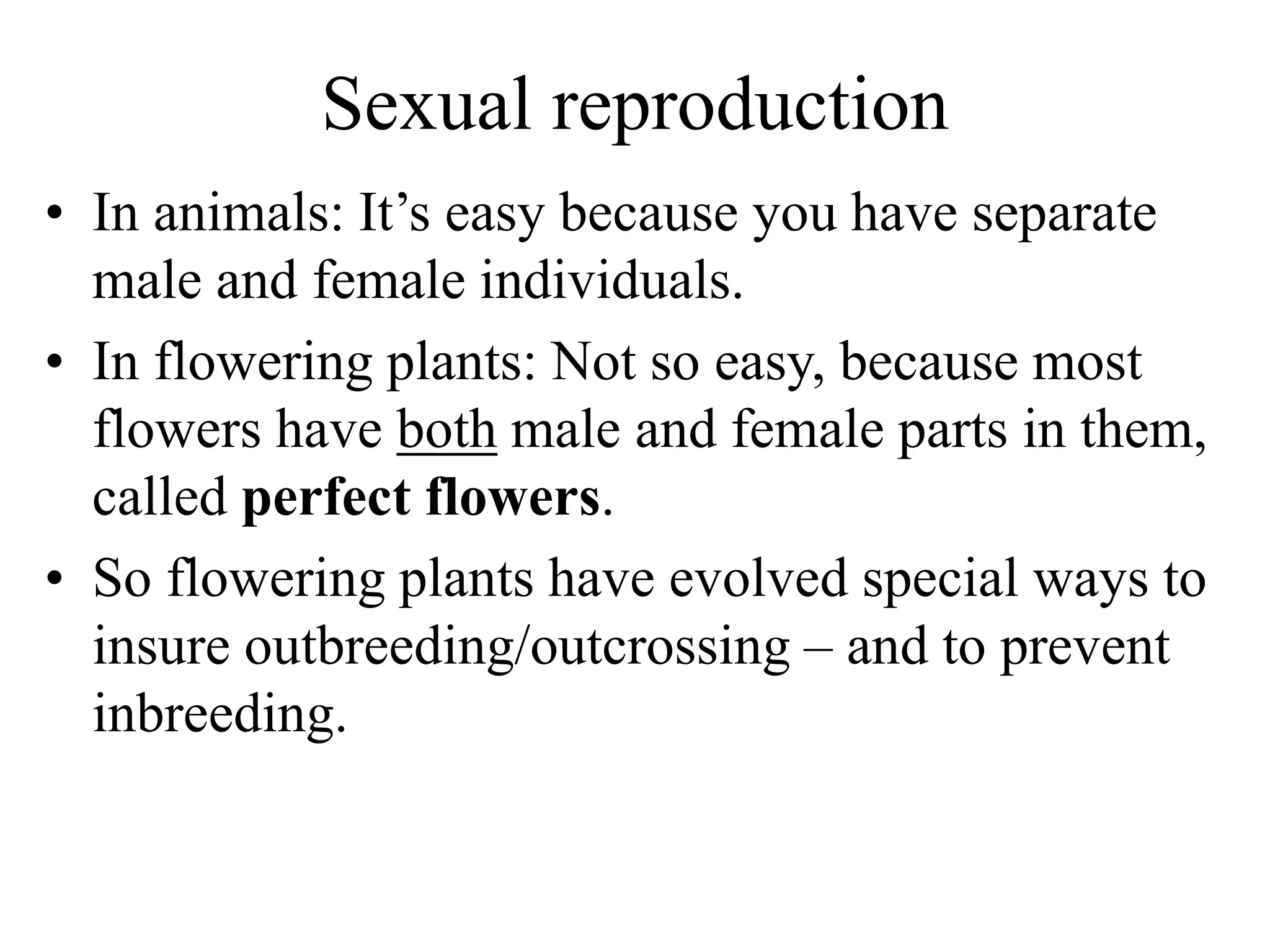 Sexual reproduction

• In animals: It’s easy because you have separate male and female individuals.
• In flowering plants: Not so easy, because most flowers have both male and female parts in them, called perfect flowers.
• So flowering plants have evolved special ways to insure outbreeding/outcrossing – and to prevent inbreeding.